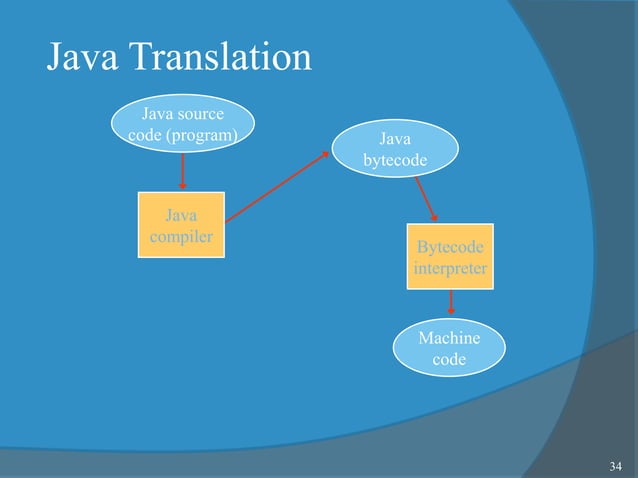 Java Translation

Java source code (program)

Java compiler

Java bytecode

Bytecode interpreter

Machine code

34